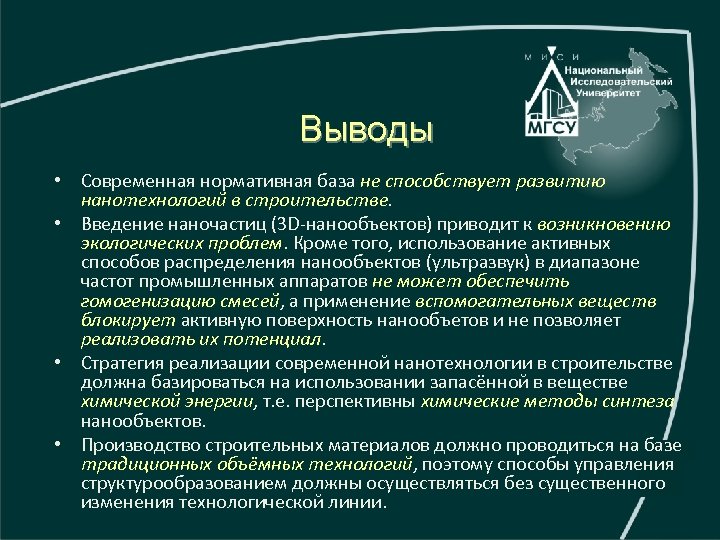 М И С И
Национальный Исследовательский Университет
МГСУ

Выводы

• Современная нормативная база не способствует развитию нанотехнологий в строительстве.

• Введение наночастиц (3D-нанообъектов) приводит к возникновению экологических проблем. Кроме того, использование активных способов распределения нанообъектов (ультразвук) в диапазоне частот промышленных аппаратов не может обеспечить гомогенизацию смесей, а применение вспомогательных веществ блокирует активную поверхность нанообъетов и не позволяет реализовать их потенциал.

• Стратегия реализации современной нанотехнологии в строительстве должна базироваться на использовании запасённой в веществе химической энергии, т.е. перспективны химические методы синтеза нанообъектов.

• Производство строительных материалов должно проводиться на базе традиционных объёмных технологий, поэтому способы управления структурообразованием должны осуществляться без существенного изменения технологической линии.